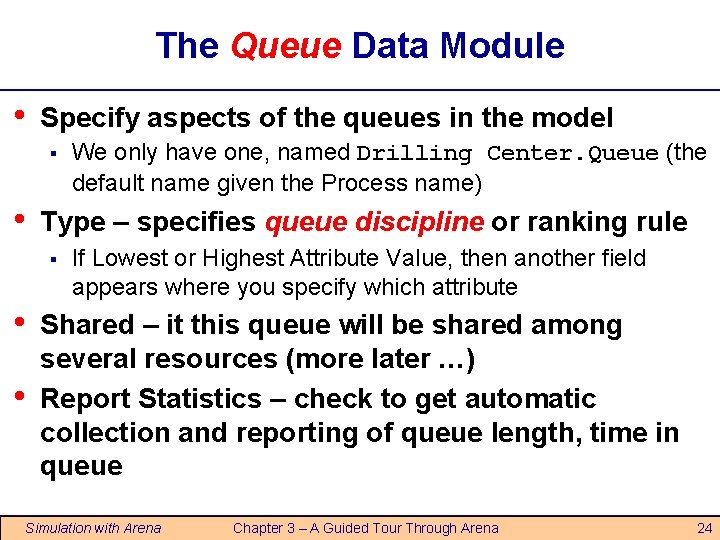 The Queue Data Module

• Specify aspects of the queues in the model
 ▪ We only have one, named Drilling Center.Queue (the default name given the Process name)

• Type – specifies queue discipline or ranking rule
 ▪ If Lowest or Highest Attribute Value, then another field appears where you specify which attribute

• Shared – it this queue will be shared among several resources (more later …)

• Report Statistics – check to get automatic collection and reporting of queue length, time in queue

Simulation with Arena Chapter 3 – A Guided Tour Through Arena 24